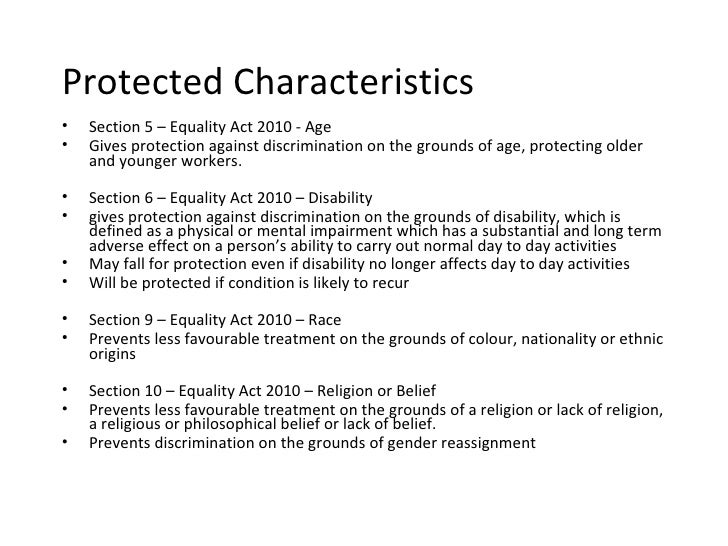 Protected Characteristics

• Section 5 – Equality Act 2010 - Age
• Gives protection against discrimination on the grounds of age, protecting older and younger workers.

• Section 6 – Equality Act 2010 – Disability
• gives protection against discrimination on the grounds of disability, which is defined as a physical or mental impairment which has a substantial and long term adverse effect on a person's ability to carry out normal day to day activities
• May fall for protection even if disability no longer affects day to day activities
• Will be protected if condition is likely to recur

• Section 9 – Equality Act 2010 – Race
• Prevents less favourable treatment on the grounds of colour, nationality or ethnic origins

• Section 10 – Equality Act 2010 – Religion or Belief
• Prevents less favourable treatment on the grounds of a religion or lack of religion, a religious or philosophical belief or lack of belief.
• Prevents discrimination on the grounds of gender reassignment